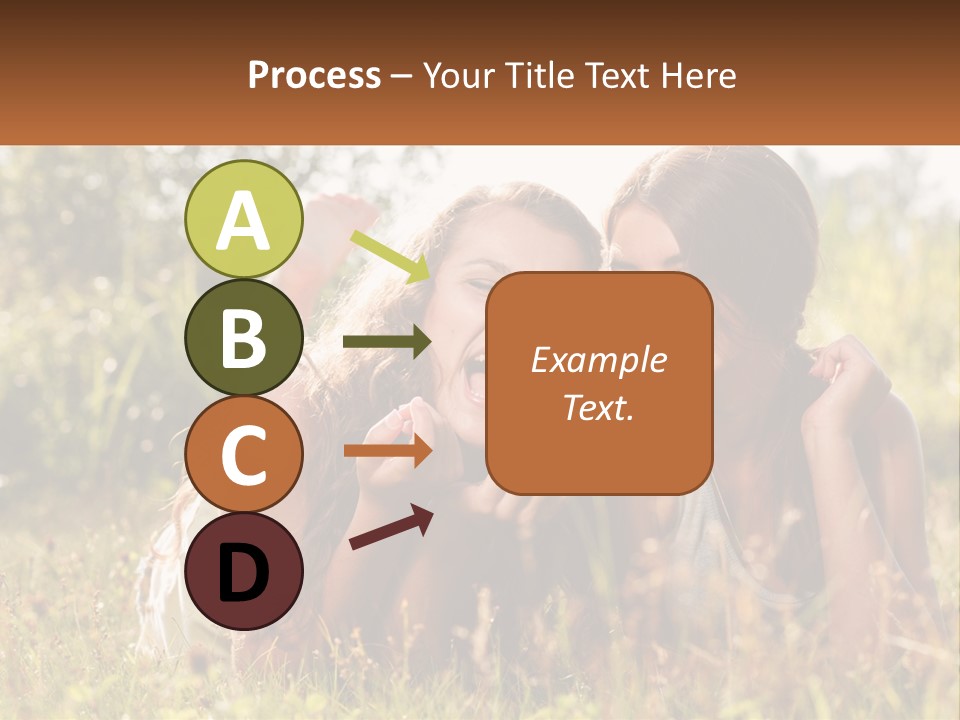 Process – Your Title Text Here

A

B

C

D

Example Text.